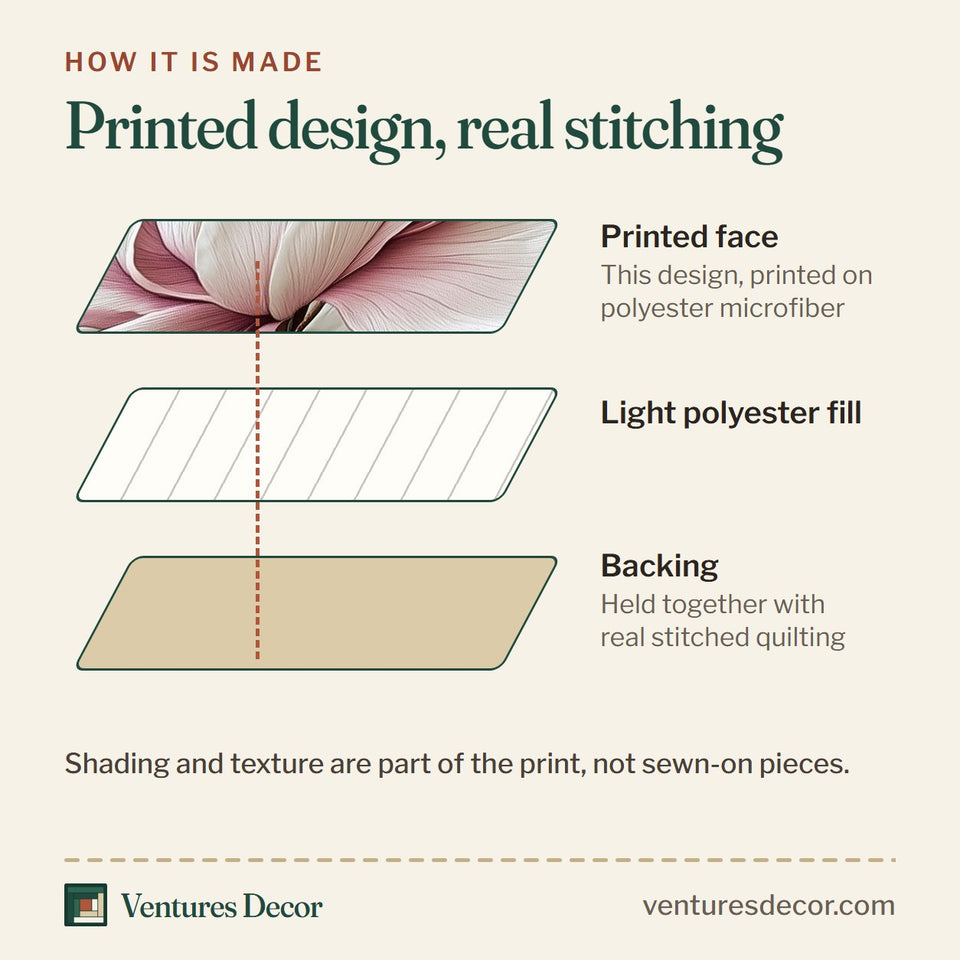 HOW IT IS MADE

Printed design, real stitching

Printed face
This design, printed on polyester microfiber

Light polyester fill

Backing
Held together with real stitched quilting

Shading and texture are part of the print, not sewn-on pieces.

Ventures Decor

venturesdecor.com